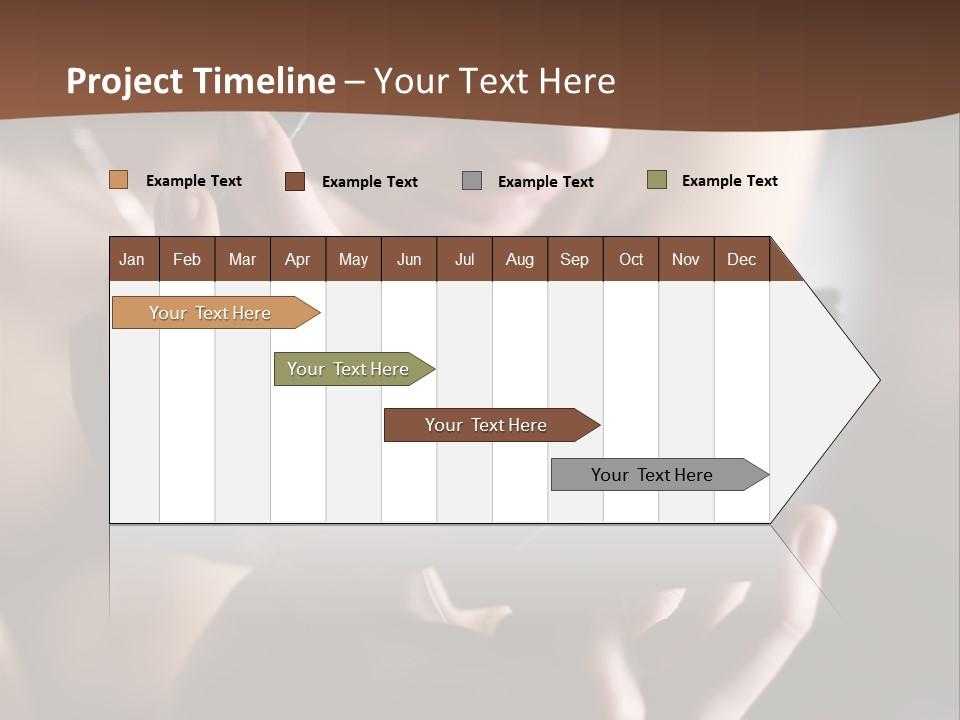 Project Timeline – Your Text Here

Example Text Example Text Example Text Example Text

| Jan | Feb | Mar | Apr | May | Jun | Jul | Aug | Sep | Oct | Nov | Dec |
|---|---|---|---|---|---|---|---|---|---|---|---|

Your Text Here

Your Text Here

Your Text Here

Your Text Here